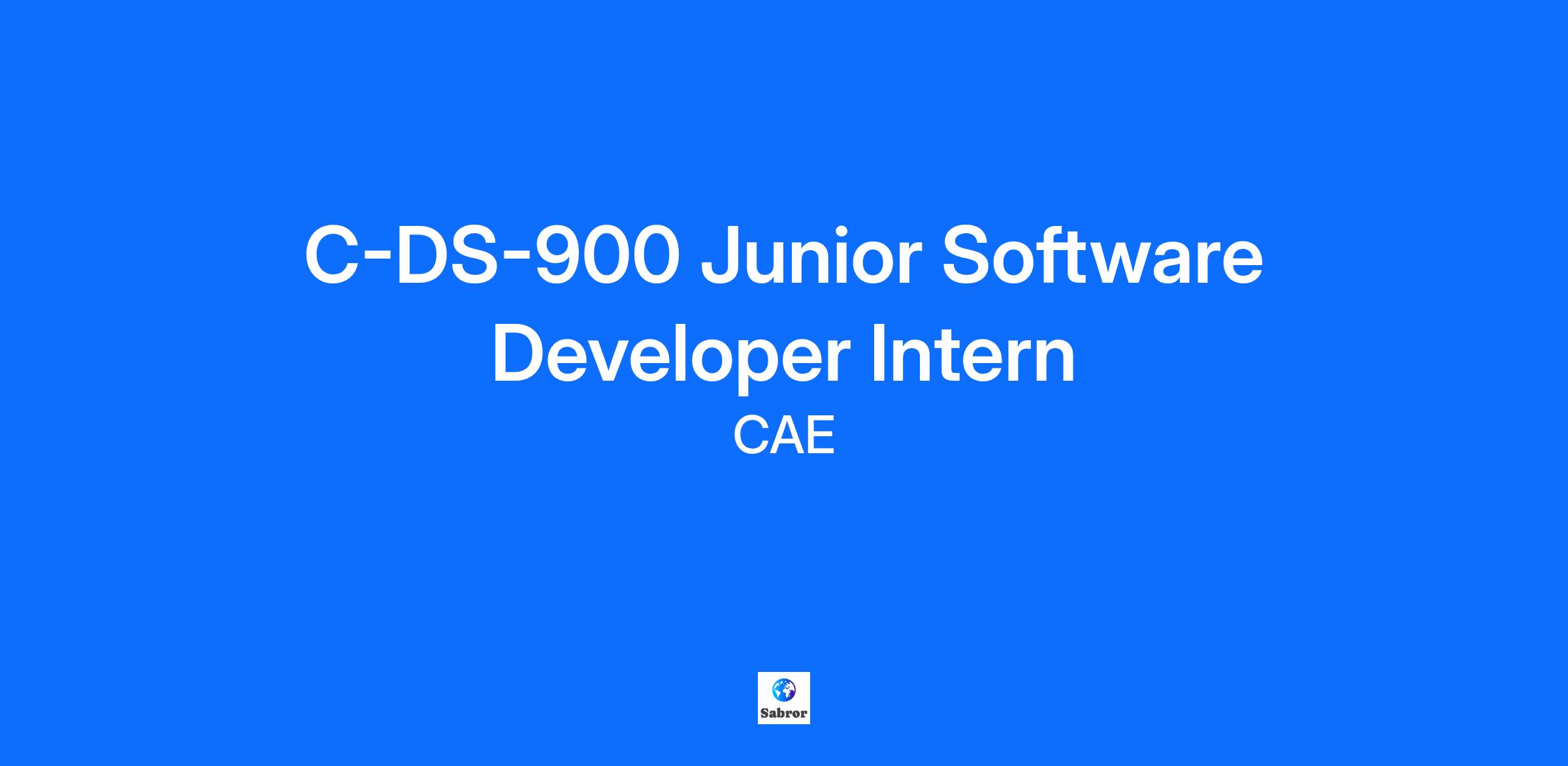 C-DS-900 Junior Software Developer Intern

CAE

Sabror